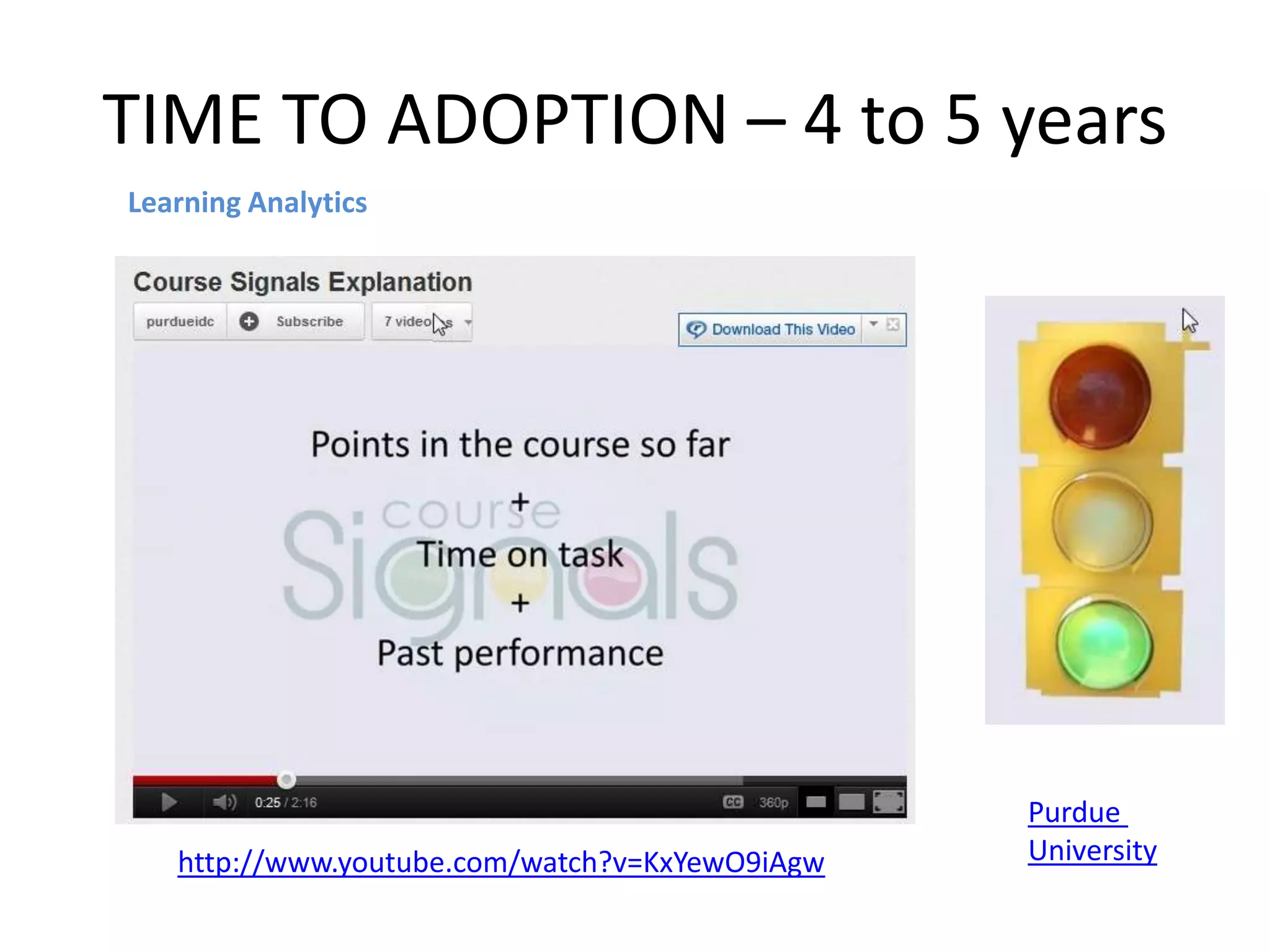 TIME TO ADOPTION – 4 to 5 years

Learning Analytics

Course Signals Explanation

purdueidc Subscribe 7 videos

Download This Video

Points in the course so far
+
Time on task
+
Past performance

course Signals

0:25 / 2:16 CC 360p

http://www.youtube.com/watch?v=KxYewO9iAgw

Purdue University